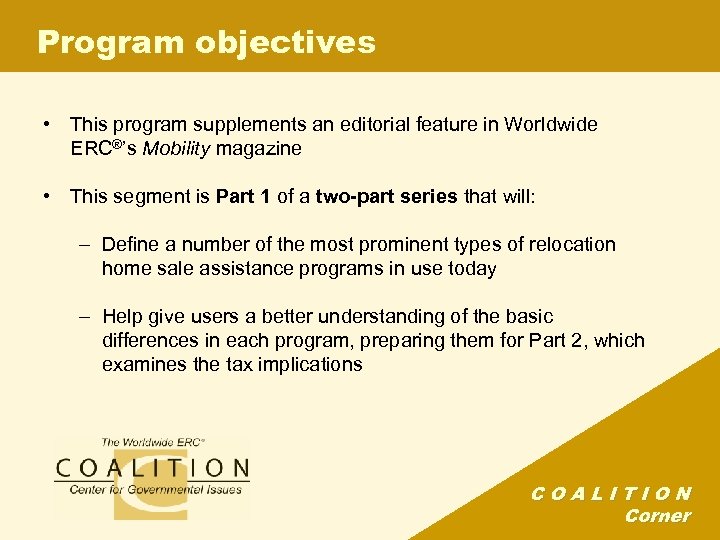 Program objectives

• This program supplements an editorial feature in Worldwide ERC®'s Mobility magazine

• This segment is Part 1 of a two-part series that will:

– Define a number of the most prominent types of relocation home sale assistance programs in use today

– Help give users a better understanding of the basic differences in each program, preparing them for Part 2, which examines the tax implications

The Worldwide ERC®
COALITION
Center for Governmental Issues

COALITION
Corner